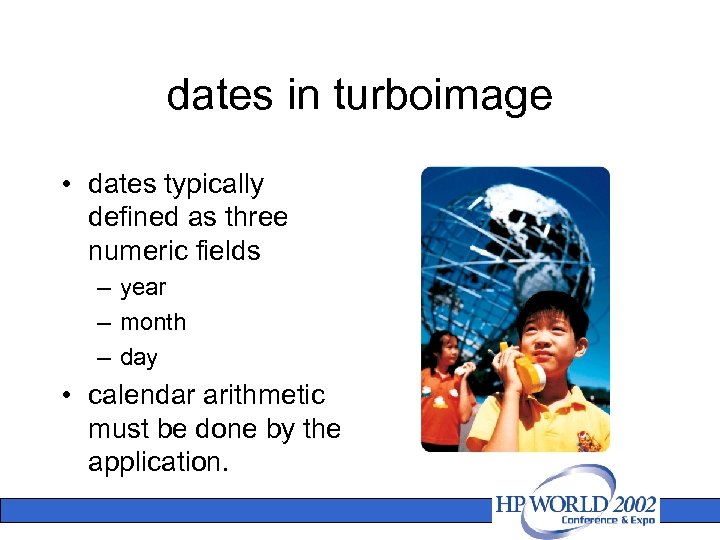 dates in turboimage

• dates typically defined as three numeric fields
– year
– month
– day
• calendar arithmetic must be done by the application.

HP WORLD 2002
Conference & Expo